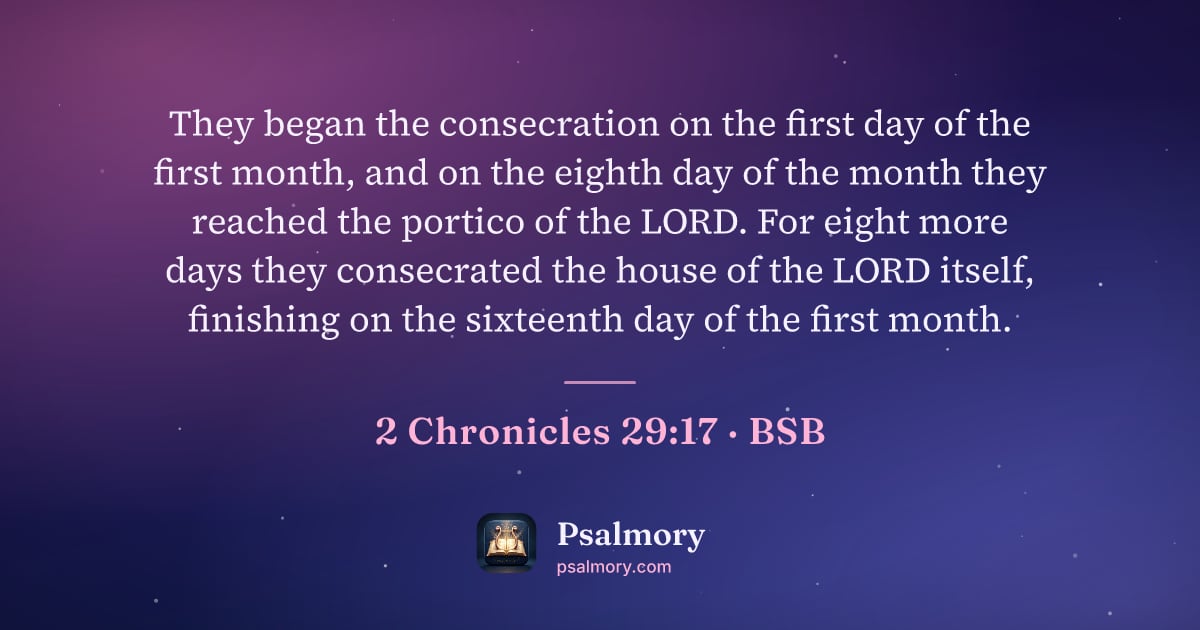 They began the consecration on the first day of the first month, and on the eighth day of the month they reached the portico of the LORD. For eight more days they consecrated the house of the LORD itself, finishing on the sixteenth day of the first month.

2 Chronicles 29:17 · BSB

Psalmory
psalmory.com